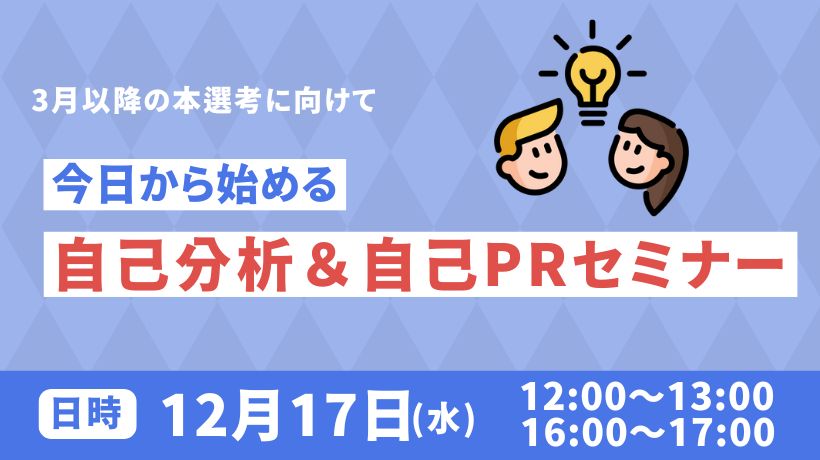 3月以降の本選考に向けて

今日から始める

自己分析＆自己PRセミナー

日時 12月17日(水) 12:00〜13:00
16:00〜17:00